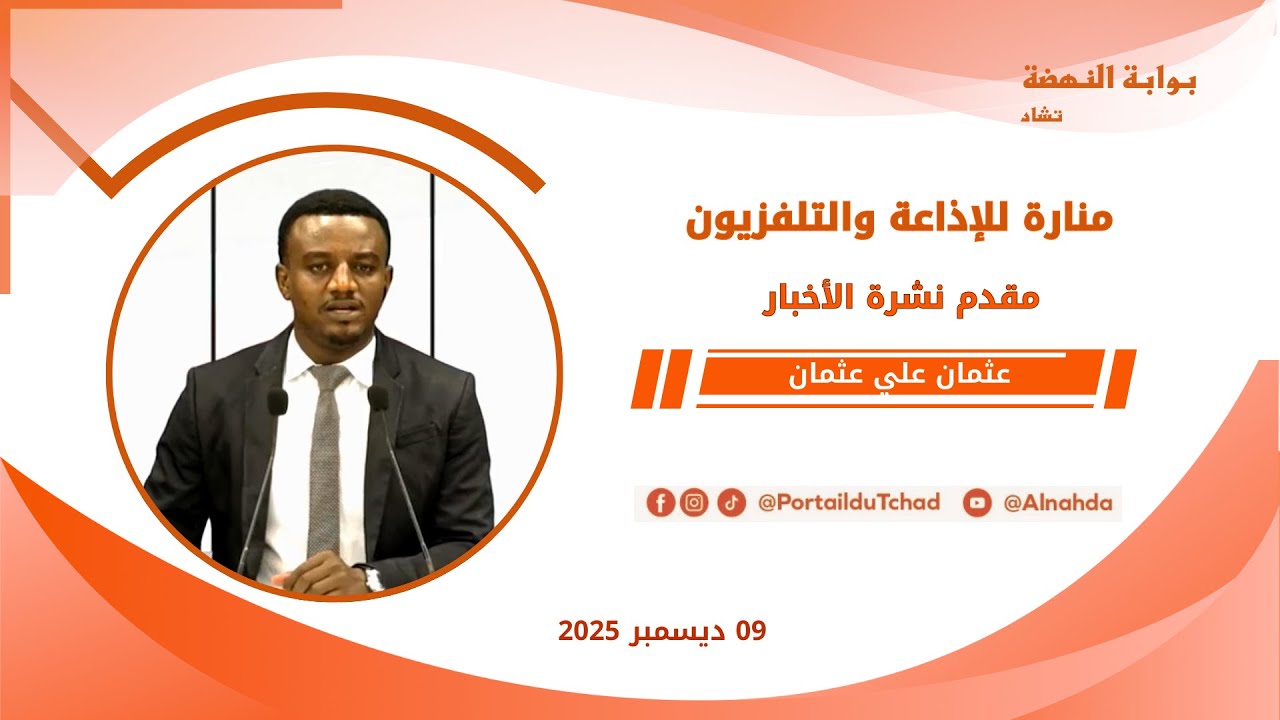 بوابة النهضة
تشاد

منارة للإذاعة والتلفزيون

مقدم نشرة الأخبار

عثمان علي عثمان

@PortailduTchad @Alnahda

09 ديسمبر 2025